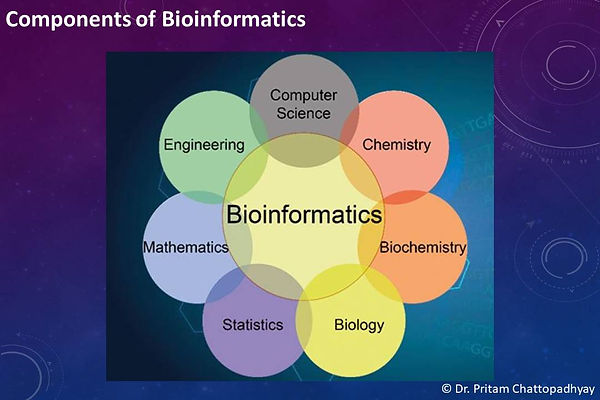 Components of Bioinformatics

Computer Science

Engineering

Chemistry

Bioinformatics

Mathematics

Biochemistry

Statistics

Biology

© Dr. Pritam Chattopadhyay